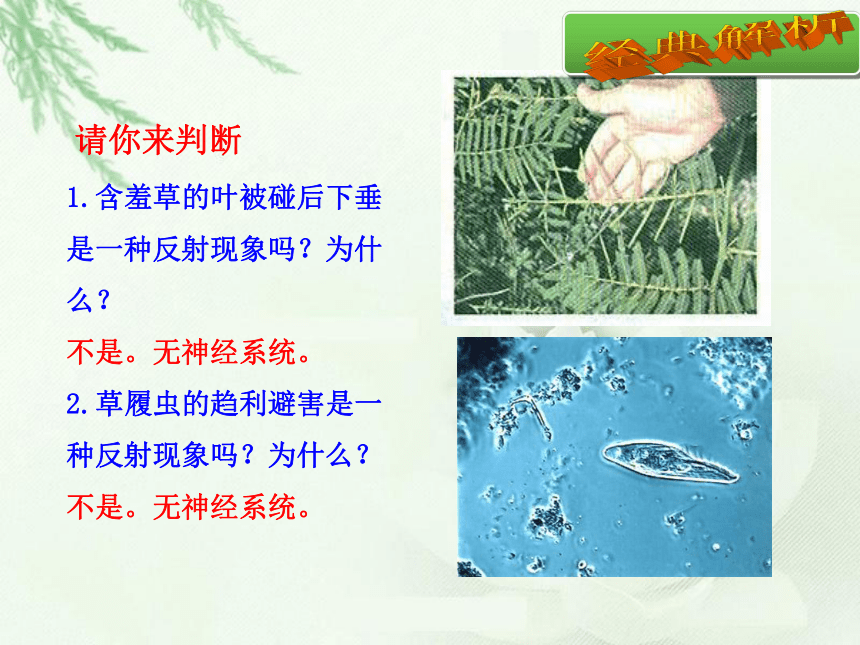 经典解析

请你来判断

1.含羞草的叶被碰后下垂是一种反射现象吗？为什么？

不是。无神经系统。

2.草履虫的趋利避害是一种反射现象吗？为什么？

不是。无神经系统。